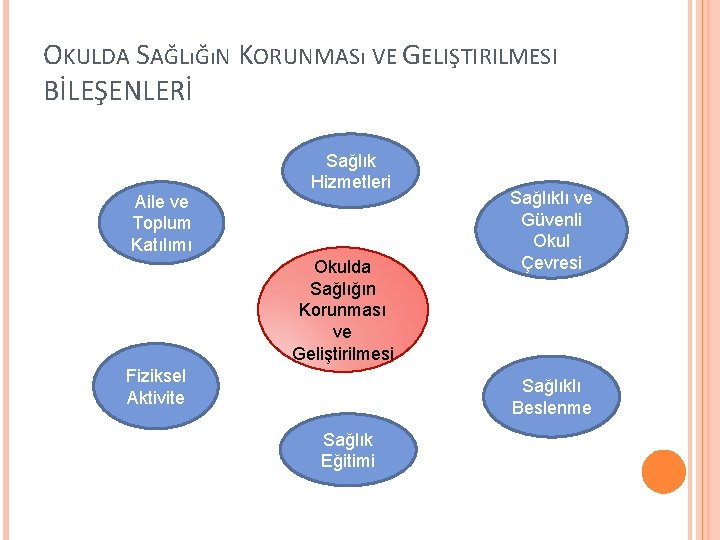 OKULDA SAĞLIĞIN KORUNMASI VE GELIŞTIRILMESI BİLEŞENLERİ

Sağlık Hizmetleri

Aile ve Toplum Katılımı

Sağlıklı ve Güvenli Okul Çevresi

Okulda Sağlığın Korunması ve Geliştirilmesi

Fiziksel Aktivite

Sağlıklı Beslenme

Sağlık Eğitimi